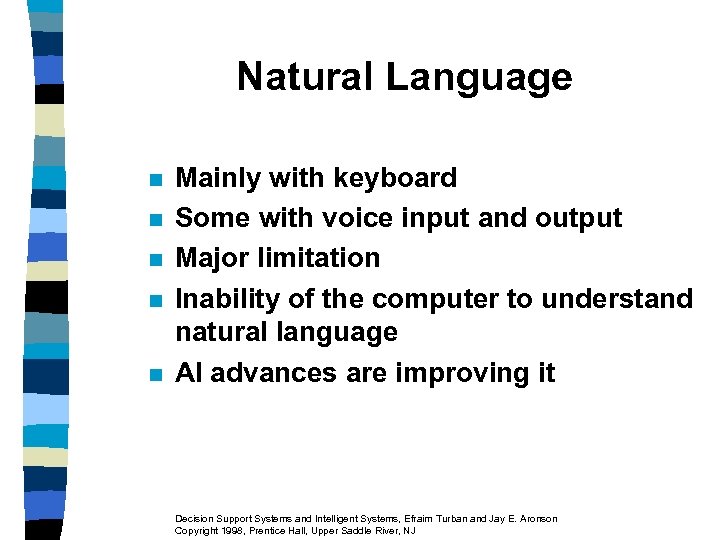 Natural Language

- Mainly with keyboard
- Some with voice input and output
- Major limitation
- Inability of the computer to understand natural language
- AI advances are improving it

Decision Support Systems and Intelligent Systems, Efraim Turban and Jay E. Aronson
Copyright 1998, Prentice Hall, Upper Saddle River, NJ